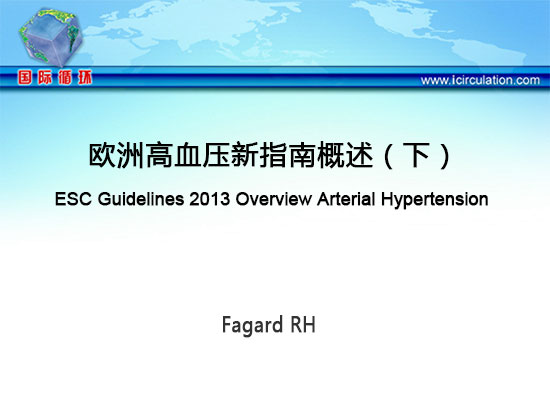 国际循环

www.icirculation.com

欧洲高血压新指南概述（下）

ESC Guidelines 2013 Overview Arterial Hypertension

Fagard RH